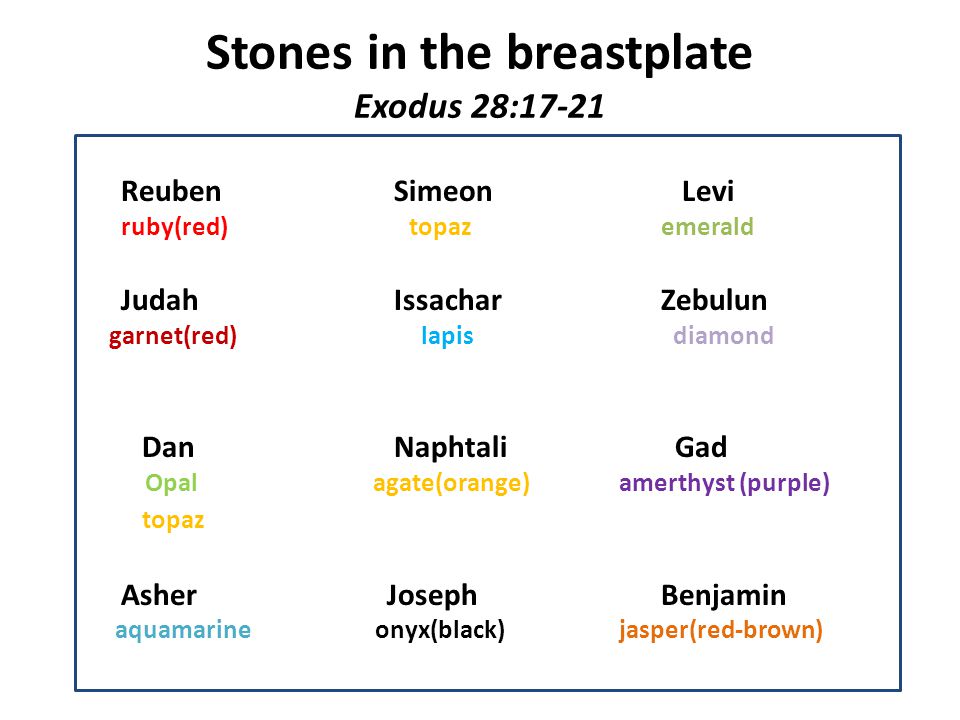 Stones in the breastplate

Exodus 28:17-21

| Reuben | Simeon | Levi |
|---|---|---|
| ruby(red) | topaz | emerald |
| Judah | Issachar | Zebulun |
| garnet(red) | lapis | diamond |
| Dan | Naphtali | Gad |
| Opal topaz | agate(orange) | amerthyst (purple) |
| Asher | Joseph | Benjamin |
| aquamarine | onyx(black) | jasper(red-brown) |